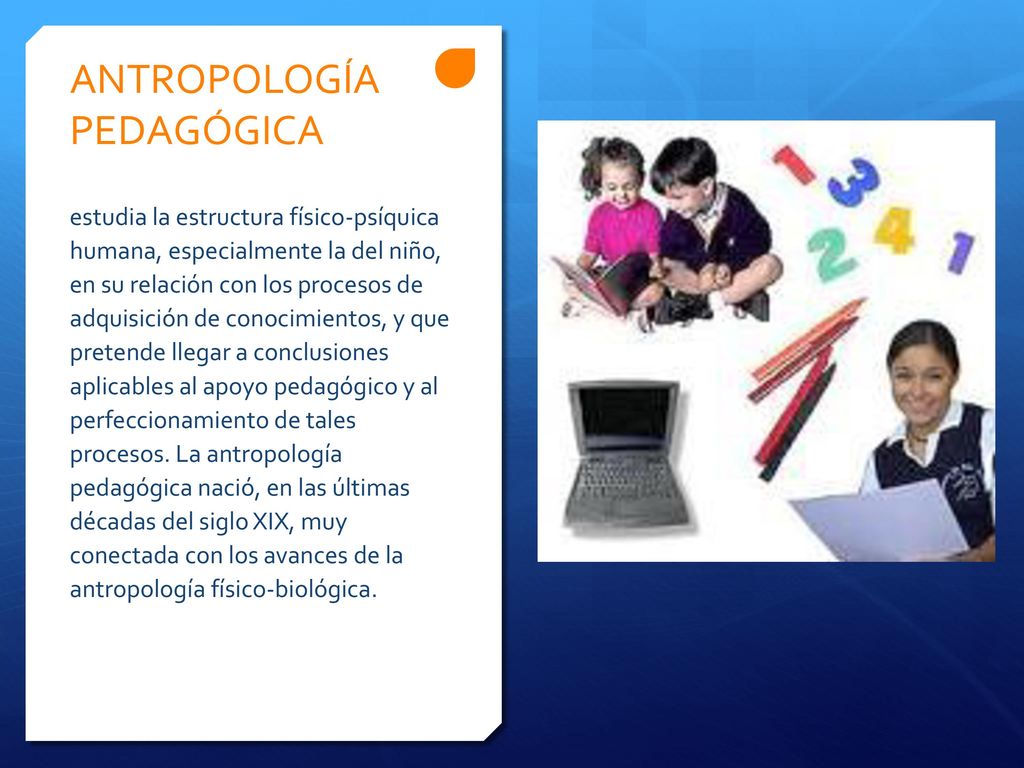 ANTROPOLOGÍA PEDAGÓGICA

estudia la estructura físico-psíquica humana, especialmente la del niño, en su relación con los procesos de adquisición de conocimientos, y que pretende llegar a conclusiones aplicables al apoyo pedagógico y al perfeccionamiento de tales procesos. La antropología pedagógica nació, en las últimas décadas del siglo XIX, muy conectada con los avances de la antropología físico-biológica.

1 3 2 4 1